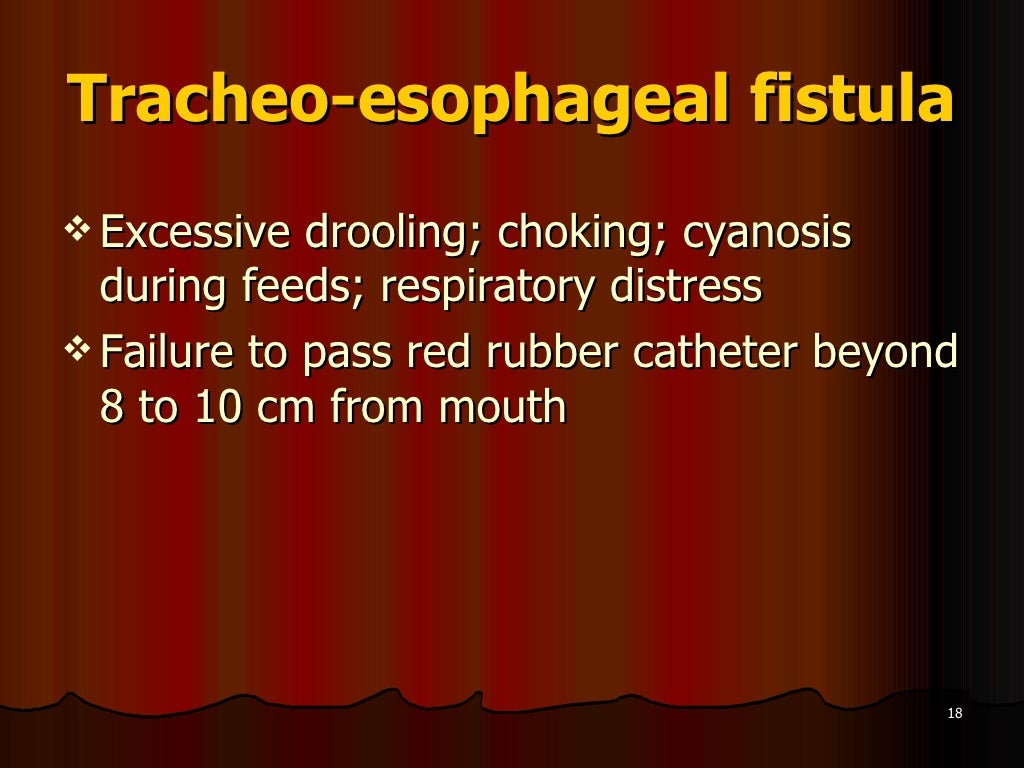 Tracheo-esophageal fistula

❖ Excessive drooling; choking; cyanosis during feeds; respiratory distress

❖ Failure to pass red rubber catheter beyond 8 to 10 cm from mouth

18